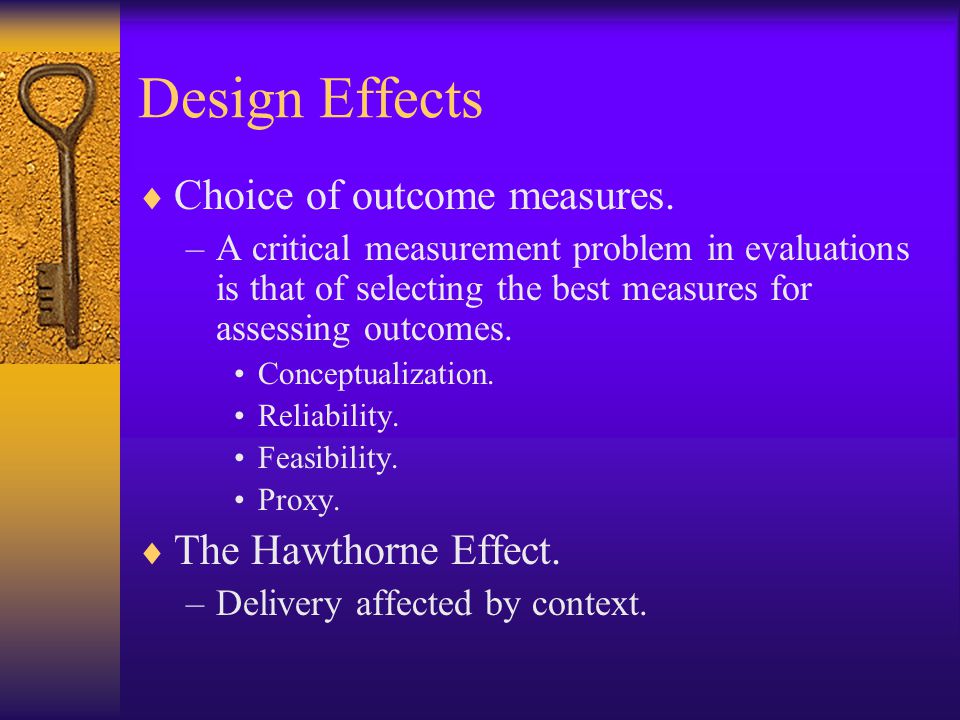 Design Effects

♦ Choice of outcome measures.

– A critical measurement problem in evaluations is that of selecting the best measures for assessing outcomes.

• Conceptualization.

• Reliability.

• Feasibility.

• Proxy.

♦ The Hawthorne Effect.

– Delivery affected by context.